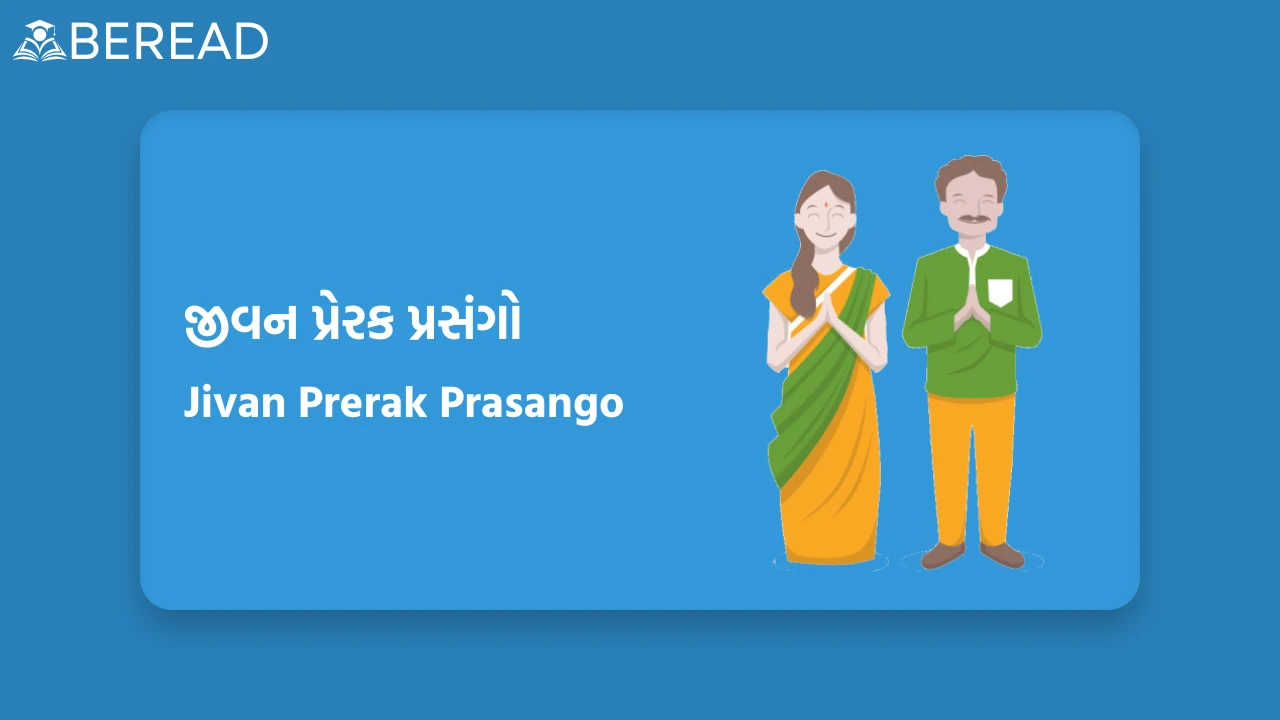 BEREAD

જીવન પ્રેરક પ્રસંગો

Jivan Prerak Prasango